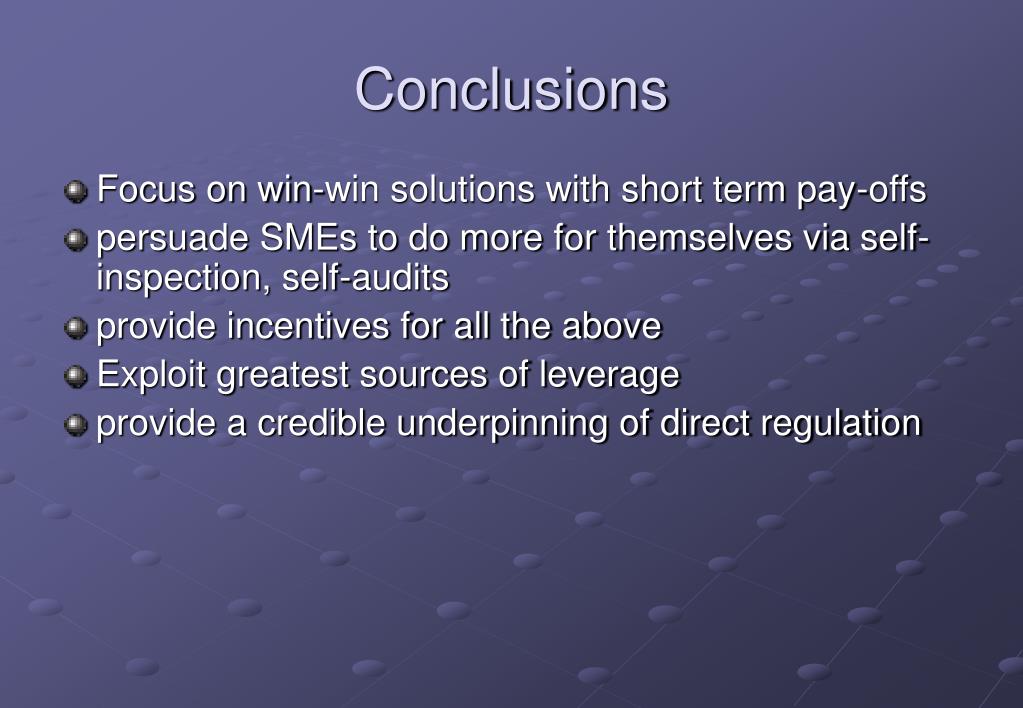 Conclusions

- Focus on win-win solutions with short term pay-offs
- persuade SMEs to do more for themselves via self-inspection, self-audits
- provide incentives for all the above
- Exploit greatest sources of leverage
- provide a credible underpinning of direct regulation